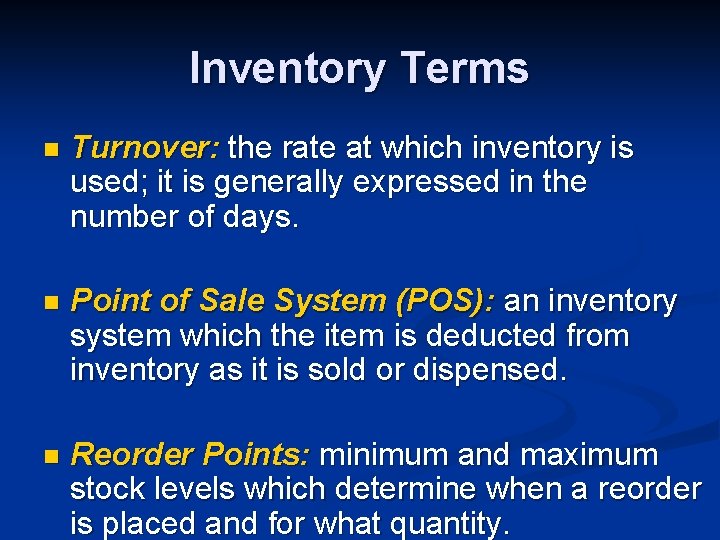 Inventory Terms

Turnover: the rate at which inventory is used; it is generally expressed in the number of days.

Point of Sale System (POS): an inventory system which the item is deducted from inventory as it is sold or dispensed.

Reorder Points: minimum and maximum stock levels which determine when a reorder is placed and for what quantity.